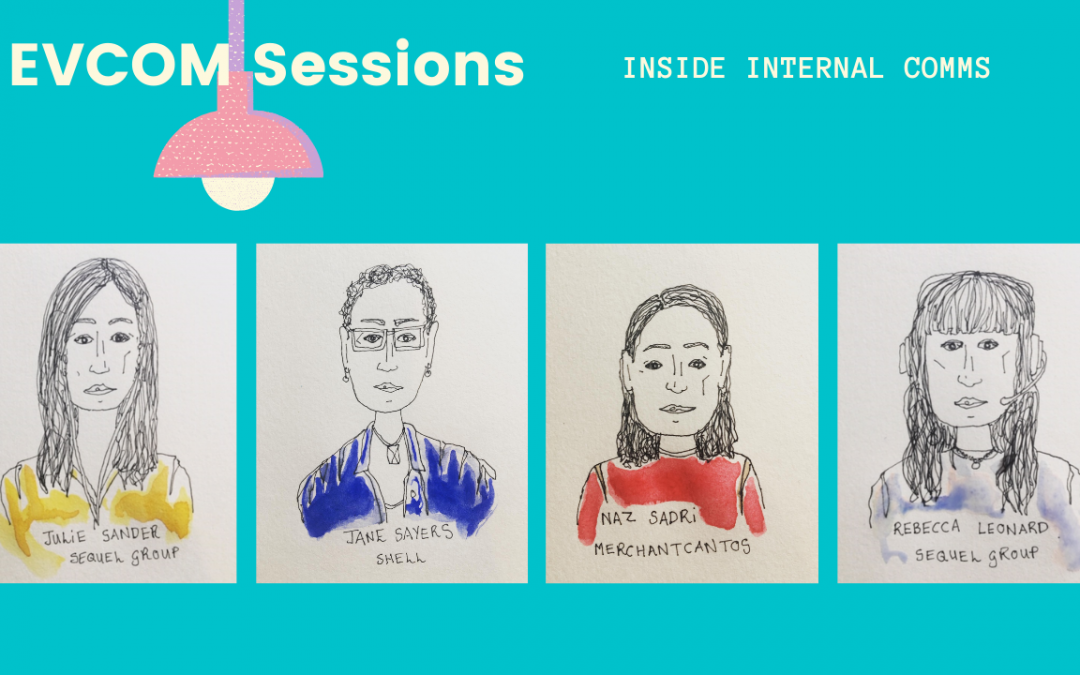 EVCOM Sessions

INSIDE INTERNAL COMMS

JULIE SANDER
SEQUEL GROUP

JANE SAYERS
SHELL

NAZ SADRI
MERCHANTCANTOS

REBECCA LEONARD
SEQUEL GROUP